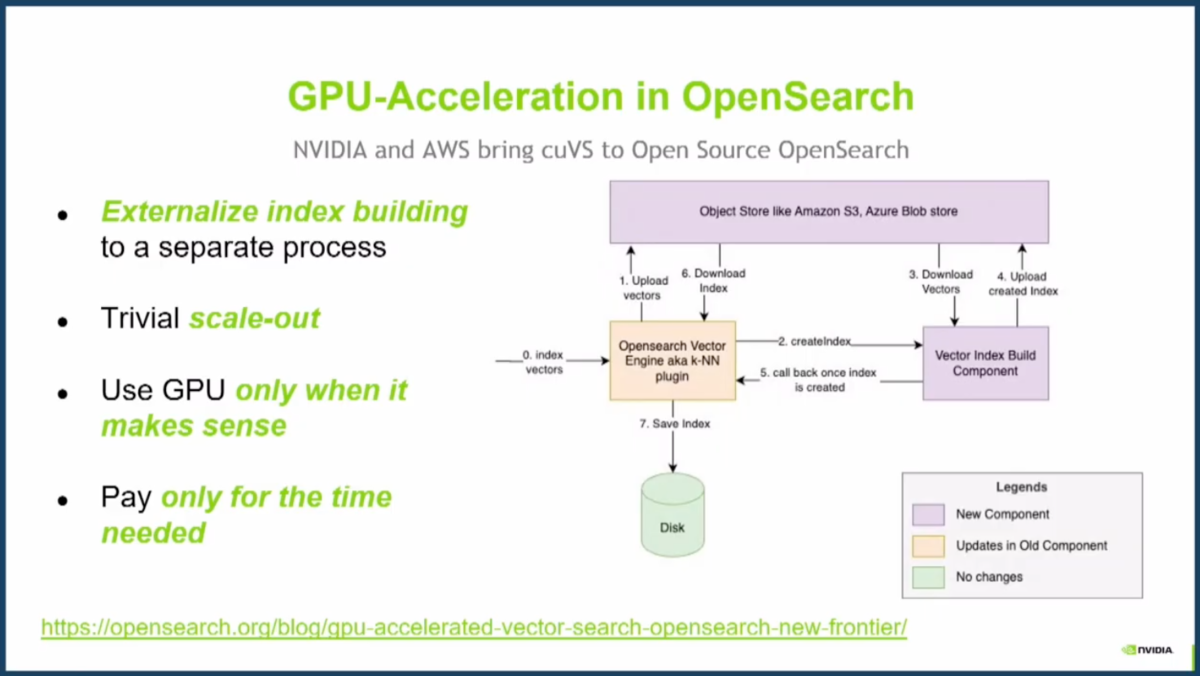 GPU-Acceleration in OpenSearch

NVIDIA and AWS bring cuVS to Open Source OpenSearch

• Externalize index building to a separate process

• Trivial scale-out

• Use GPU only when it makes sense

• Pay only for the time needed

Object Store like Amazon S3, Azure Blob store

1. Upload vectors

6. Download Index

3. Download Vectors

4. Upload created Index

0. index vectors

Opensearch Vector Engine aka k-NN plugin

2. createIndex

5. call back once index is created

Vector Index Build Component

7. Save Index

Disk

Legends

New Component

Updates in Old Component

No changes

https://opensearch.org/blog/gpu-accelerated-vector-search-opensearch-new-frontier/

NVIDIA